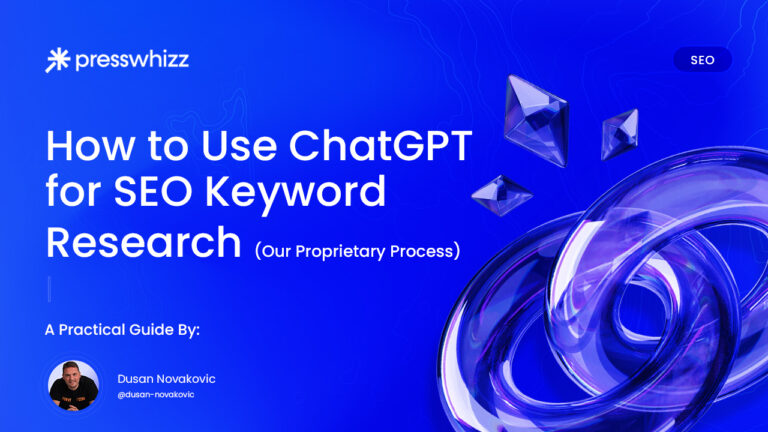 presswhizz

SEO

How to Use ChatGPT for SEO Keyword Research (Our Proprietary Process)

A Practical Guide By:

Dusan Novakovic
@dusan-novakovic